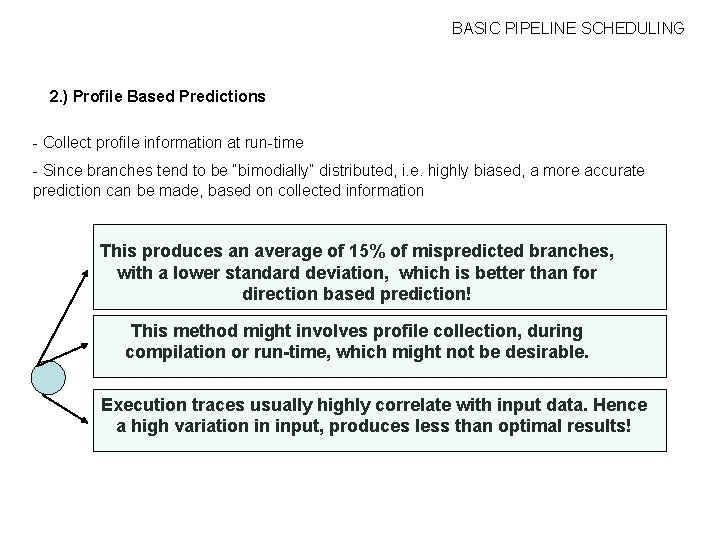 BASIC PIPELINE SCHEDULING

2.) Profile Based Predictions

- Collect profile information at run-time

- Since branches tend to be "bimodially" distributed, i.e. highly biased, a more accurate prediction can be made, based on collected information

This produces an average of 15% of mispredicted branches, with a lower standard deviation, which is better than for direction based prediction!

This method might involves profile collection, during compilation or run-time, which might not be desirable.

Execution traces usually highly correlate with input data. Hence a high variation in input, produces less than optimal results!